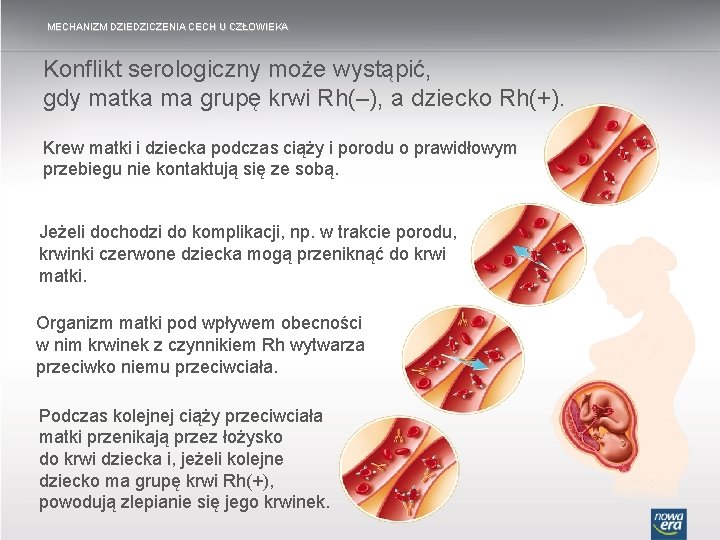 MECHANIZM DZIEDZICZENIA CECH U CZŁOWIEKA

Konflikt serologiczny może wystąpić, gdy matka ma grupę krwi Rh(–), a dziecko Rh(+).

Krew matki i dziecka podczas ciąży i porodu o prawidłowym przebiegu nie kontaktują się ze sobą.

Jeżeli dochodzi do komplikacji, np. w trakcie porodu, krwinki czerwone dziecka mogą przeniknąć do krwi matki.

Organizm matki pod wpływem obecności w nim krwinek z czynnikiem Rh wytwarza przeciwko niemu przeciwciała.

Podczas kolejnej ciąży przeciwciała matki przenikają przez łożysko do krwi dziecka i, jeżeli kolejne dziecko ma grupę krwi Rh(+), powodują zlepianie się jego krwinek.

nowa era